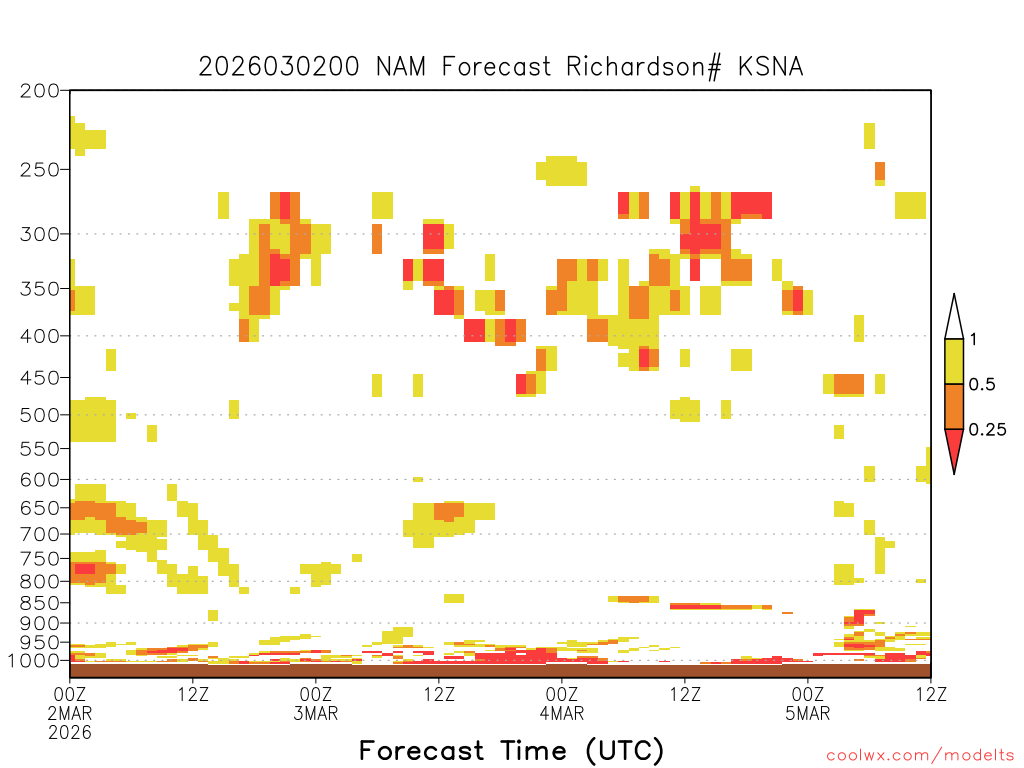 2026030200 NAM Forecast Richardson# KSNA

200
250
300
350
400
450
500
550
600
650
700
750
800
850
900
950
1000

1
0.5
0.25

00Z 2MAR 2026
12Z
00Z 3MAR
12Z
00Z 4MAR
12Z
00Z 5MAR
12Z

Forecast Time (UTC)

coolwx.com/modelts